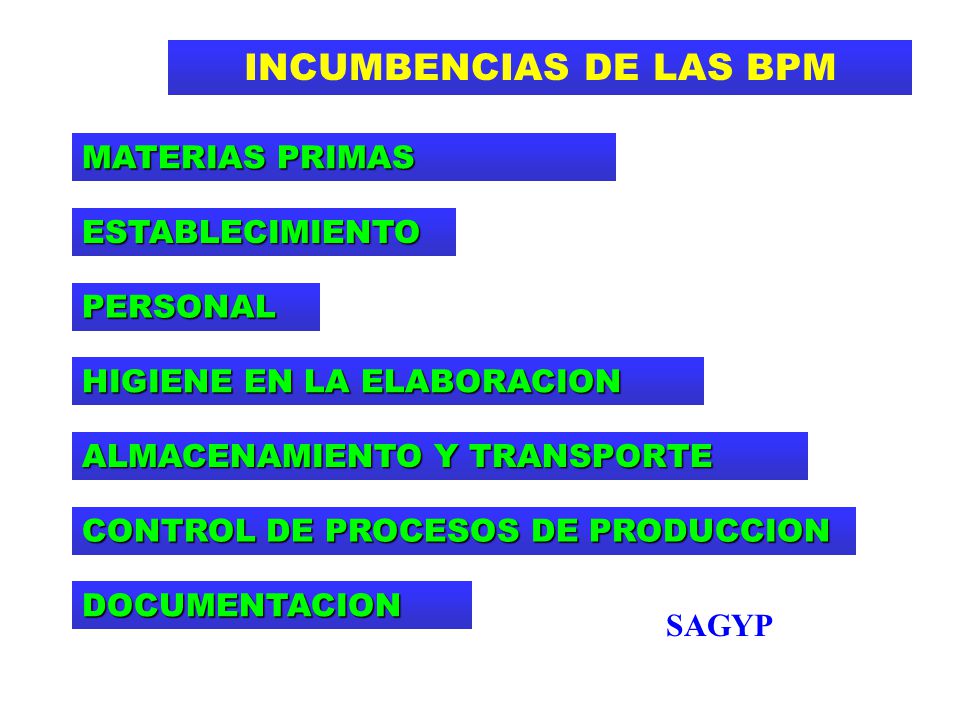 INCUMBENCIAS DE LAS BPM

MATERIAS PRIMAS

ESTABLECIMIENTO

PERSONAL

HIGIENE EN LA ELABORACION

ALMACENAMIENTO Y TRANSPORTE

CONTROL DE PROCESOS DE PRODUCCION

DOCUMENTACION

SAGYP